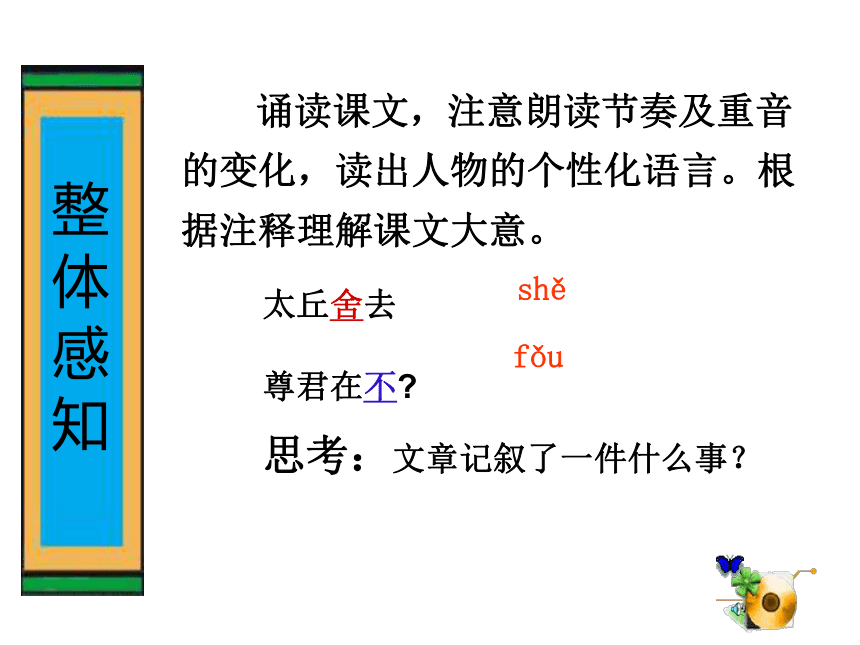 整体感知

诵读课文，注意朗读节奏及重音的变化，读出人物的个性化语言。根据注释理解课文大意。

太丘舍去 shě

尊君在不？ fǒu

思考：文章记叙了一件什么事？